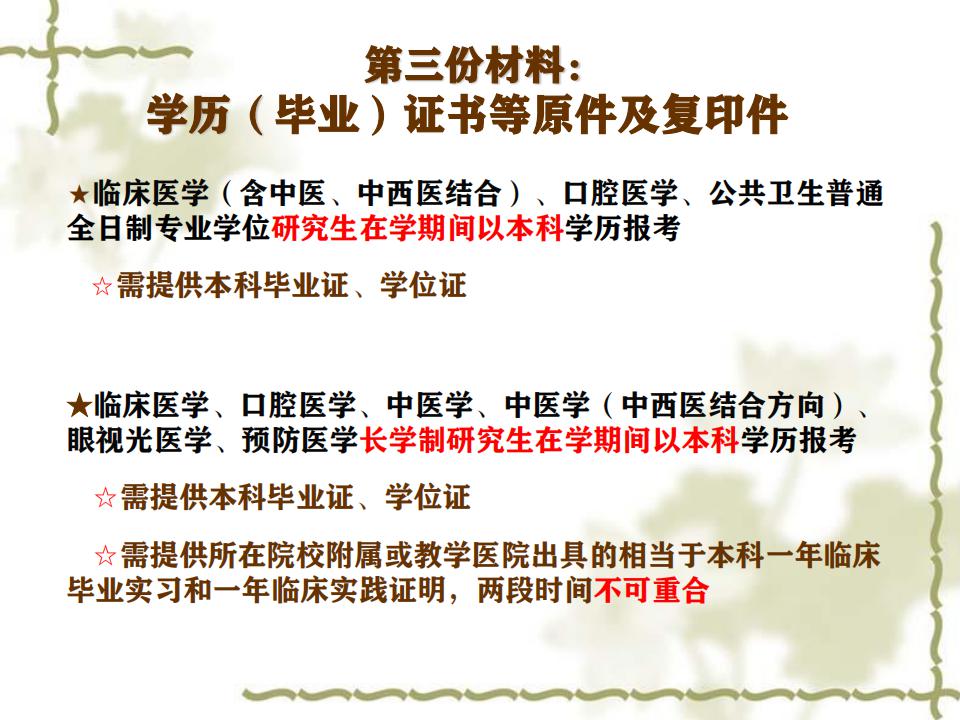 第三份材料：
学历（毕业）证书等原件及复印件

★临床医学（含中医、中西医结合）、口腔医学、公共卫生普通全日制专业学位研究生在学期间以本科学历报考

☆需提供本科毕业证、学位证

★临床医学、口腔医学、中医学、中医学（中西医结合方向）、眼视光医学、预防医学长学制研究生在学期间以本科学历报考

☆需提供本科毕业证、学位证

☆需提供所在院校附属或教学医院出具的相当于本科一年临床毕业实习和一年临床实践证明，两段时间不可重合